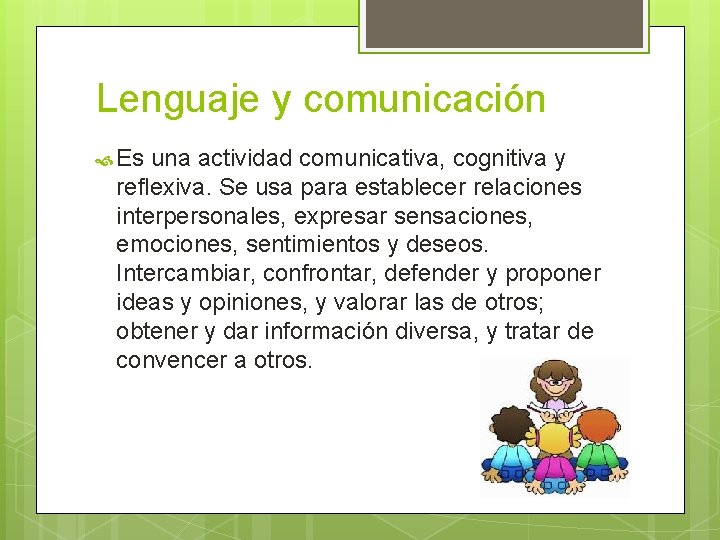 Lenguaje y comunicación

Es una actividad comunicativa, cognitiva y reflexiva. Se usa para establecer relaciones interpersonales, expresar sensaciones, emociones, sentimientos y deseos. Intercambiar, confrontar, defender y proponer ideas y opiniones, y valorar las de otros; obtener y dar información diversa, y tratar de convencer a otros.